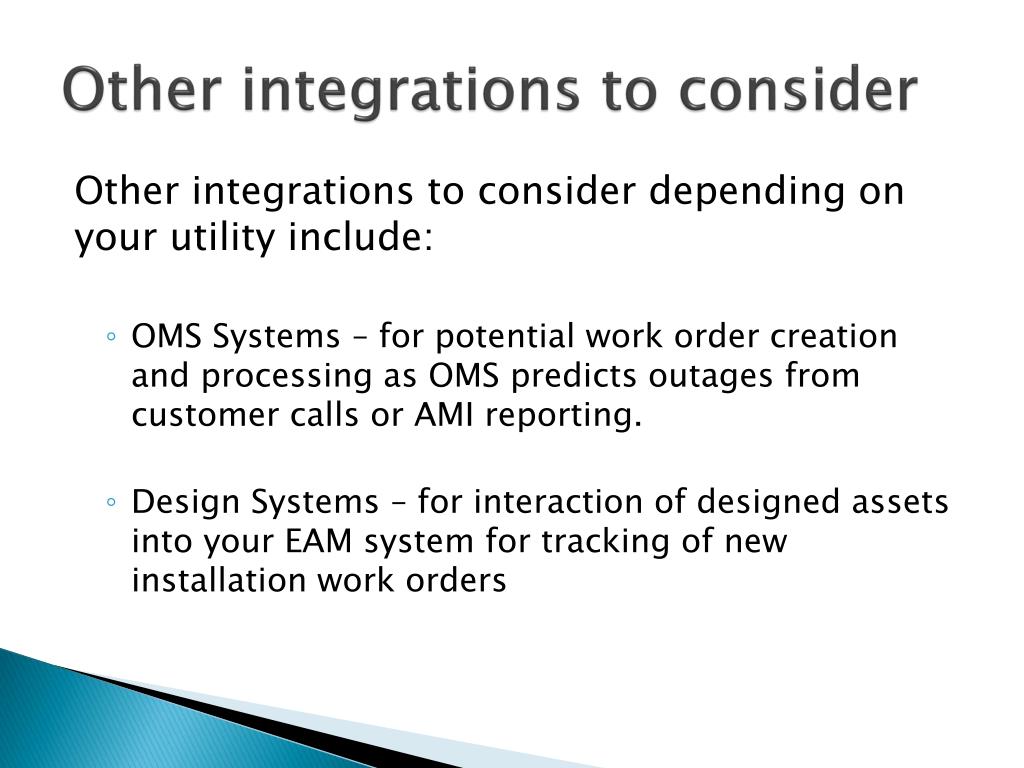 Other integrations to consider

Other integrations to consider depending on your utility include:

◦ OMS Systems – for potential work order creation and processing as OMS predicts outages from customer calls or AMI reporting.

◦ Design Systems – for interaction of designed assets into your EAM system for tracking of new installation work orders